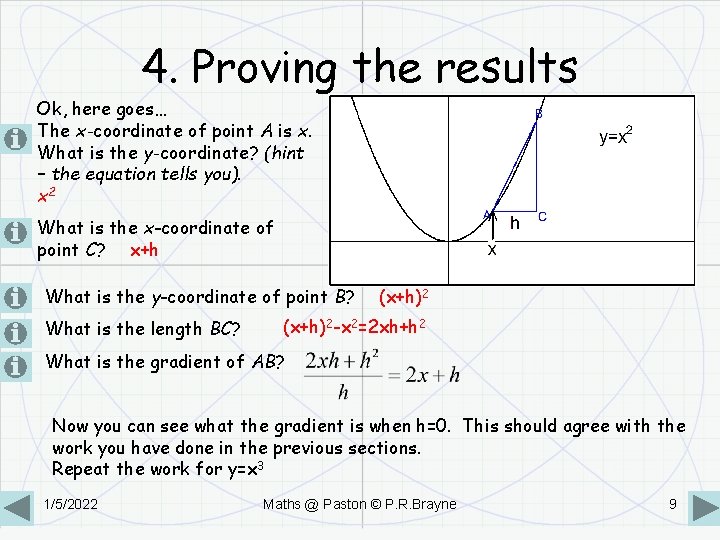 4. Proving the results

Ok, here goes…
The $x$-coordinate of point $A$ is $x$.
What is the $y$-coordinate? (hint – the equation tells you).
$x^2$

What is the $x$-coordinate of point $C$? x+h

B
$y=x^2$
A
h
C
x

What is the $y$-coordinate of point $B$? $(x+h)^2$

What is the length $BC$? $(x+h)^2-x^2=2xh+h^2$

What is the gradient of $AB$? $\frac{2xh+h^2}{h}=2x+h$

Now you can see what the gradient is when h=0. This should agree with the work you have done in the previous sections.
Repeat the work for $y=x^3$

1/5/2022
Maths @ Paston © P.R.Brayne
9